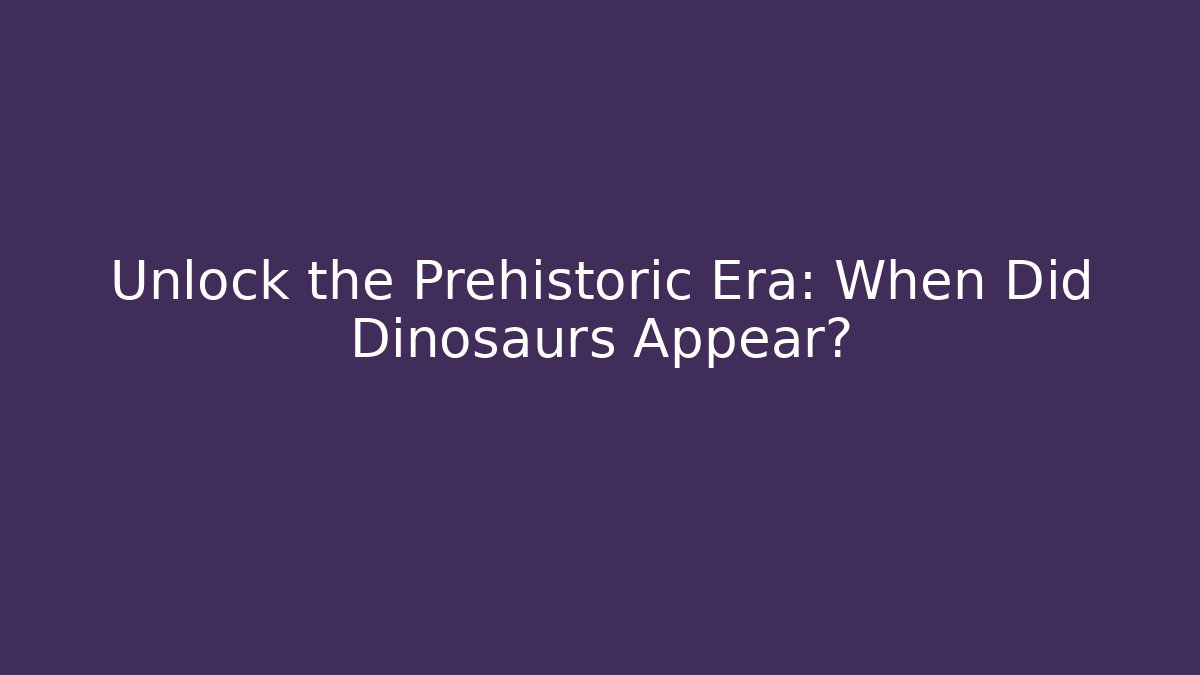 Unlock the Prehistoric Era: When Did Dinosaurs Appear?